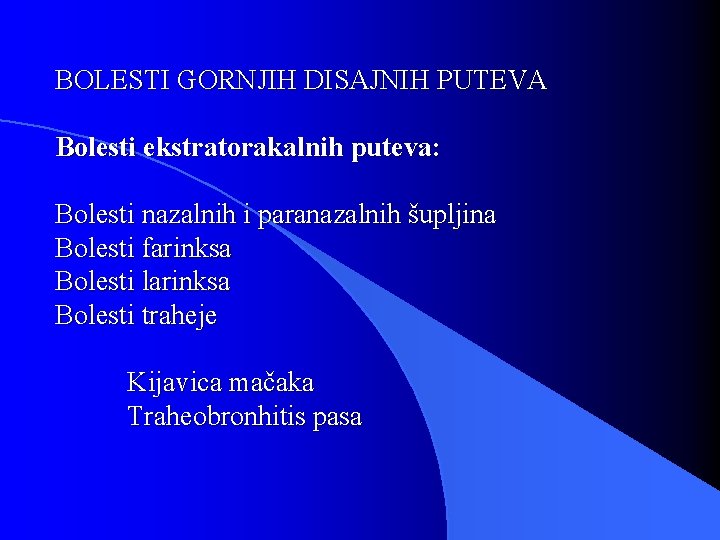 BOLESTI GORNJIH DISAJNIH PUTEVA

Bolesti ekstratorakalnih puteva:

Bolesti nazalnih i paranazalnih šupljina
Bolesti farinksa
Bolesti larinksa
Bolesti traheje

Kijavica mačaka
Traheobronhitis pasa